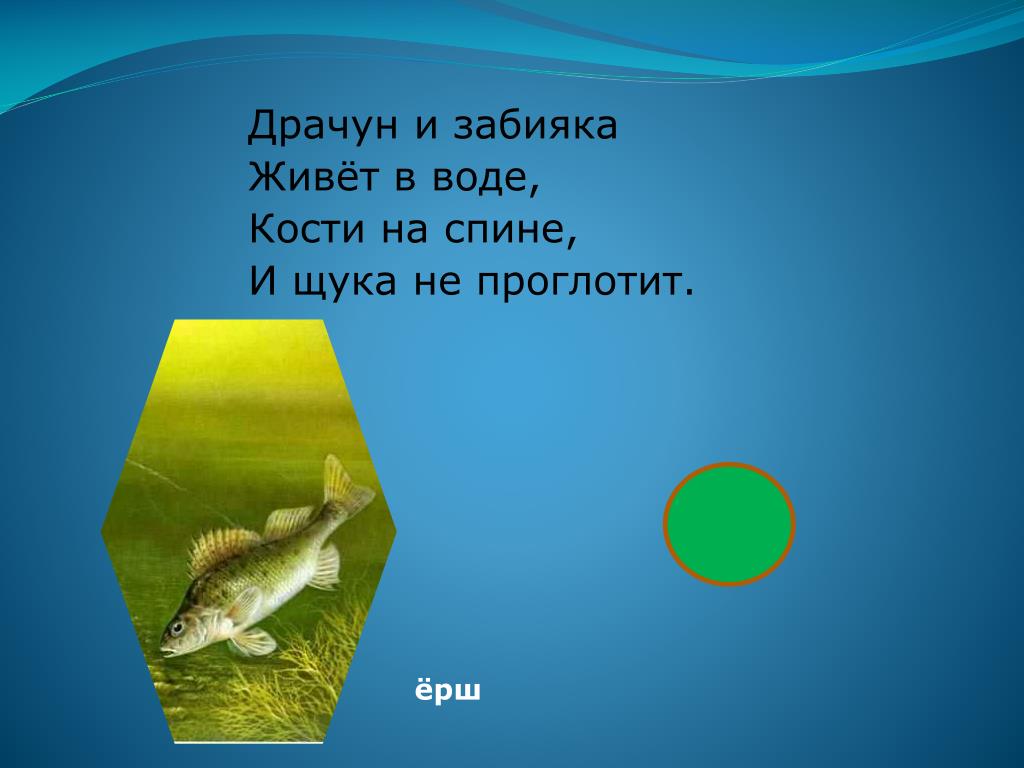 Драчун и забияка
Живёт в воде,
Кости на спине,
И щука не проглотит.

ёрш